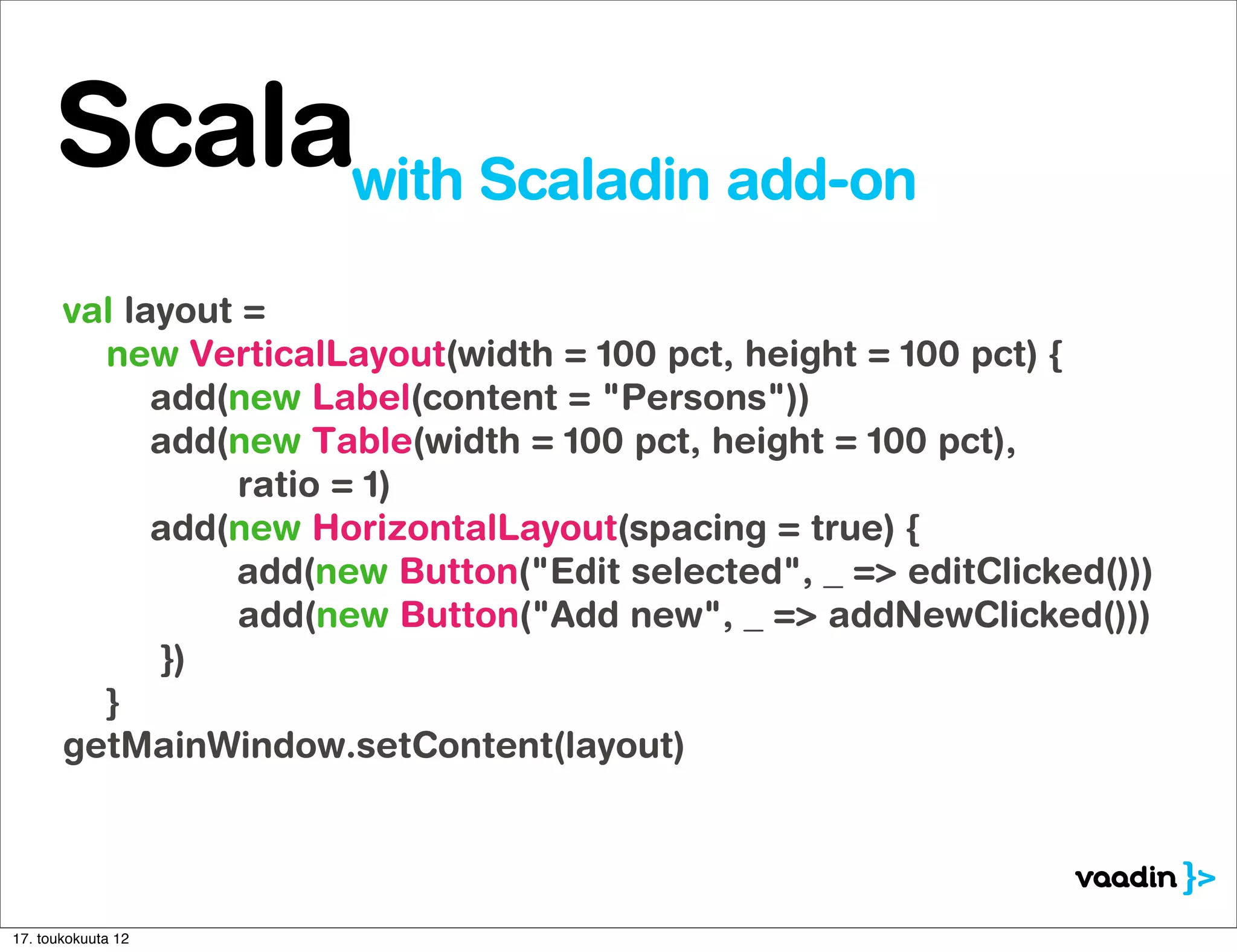 Scala with Scaladin add-on

val layout =
    new VerticalLayout(width = 100 pct, height = 100 pct) {
        add(new Label(content = "Persons"))
        add(new Table(width = 100 pct, height = 100 pct),
                ratio = 1)
        add(new HorizontalLayout(spacing = true) {
                add(new Button("Edit selected", _ => editClicked()))
                add(new Button("Add new", _ => addNewClicked()))
        })
    }
getMainWindow.setContent(layout)

vaadin }>

17. toukokuuta 12